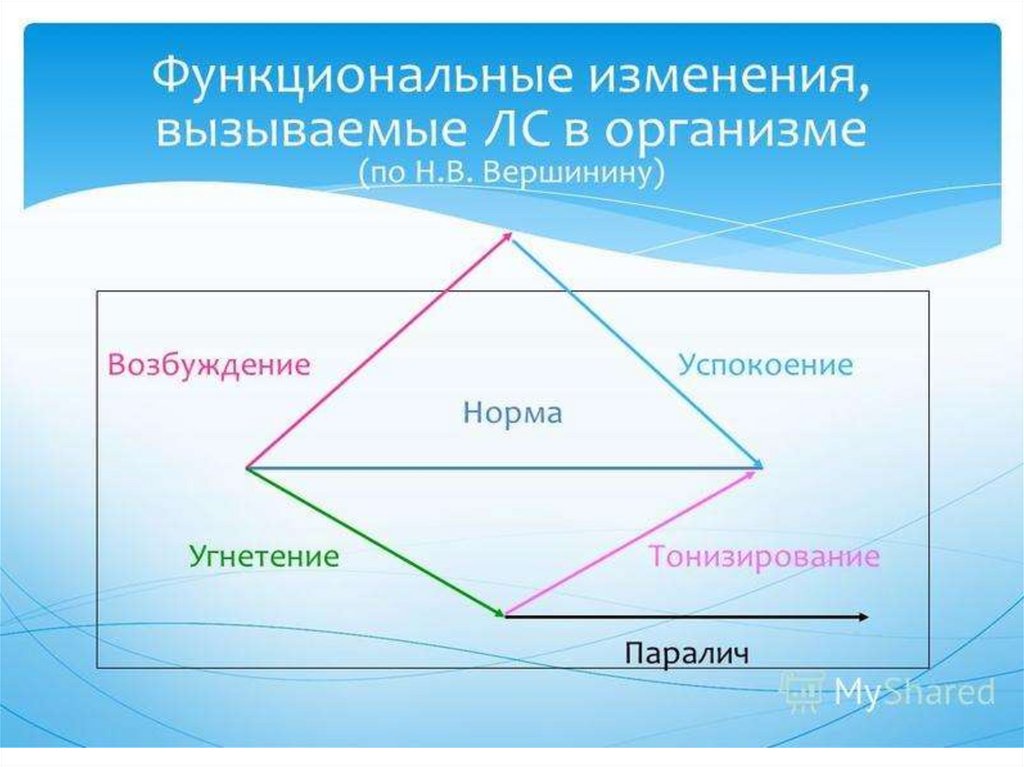 Функциональные изменения, вызываемые ЛС в организме (по Н.В. Вершинину)

Возбуждение

Успокоение

Норма

Угнетение

Тонизирование

Паралич

MyShared